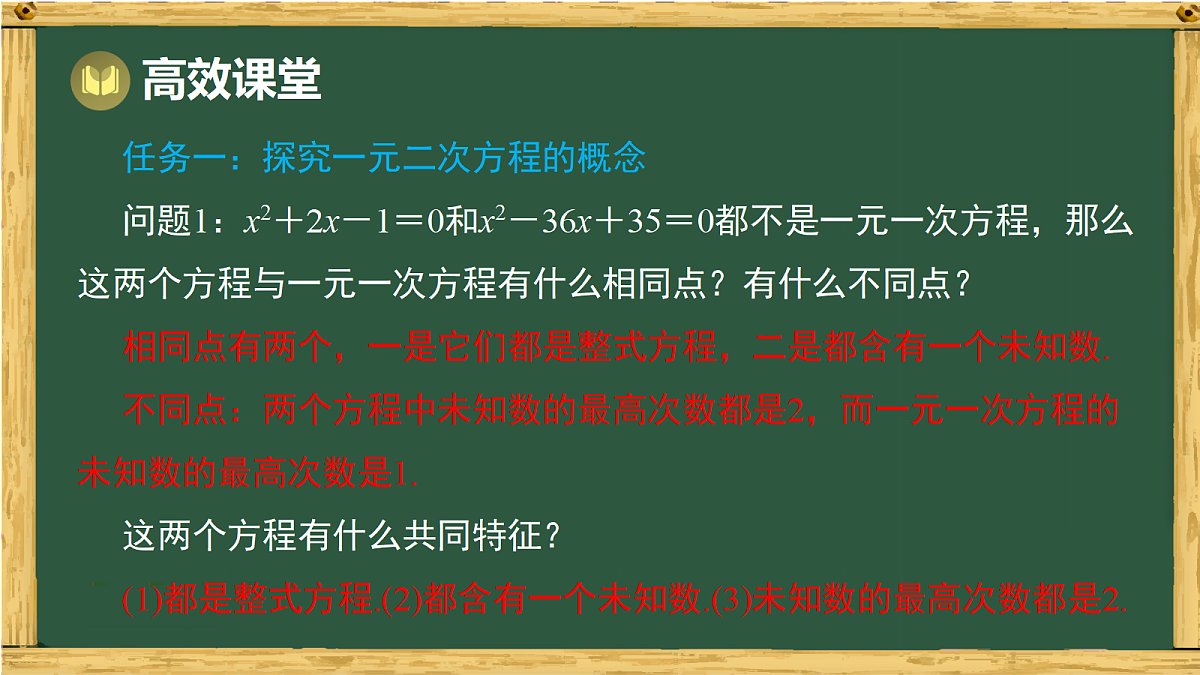 高效课堂

任务一：探究一元二次方程的概念

问题1：$x^2+2x-1=0$和$x^2-36x+35=0$都不是一元一次方程，那么这两个方程与一元一次方程有什么相同点？有什么不同点？

相同点有两个，一是它们都是整式方程，二是都含有一个未知数.

不同点：两个方程中未知数的最高次数都是2，而一元一次方程的未知数的最高次数是1.

这两个方程有什么共同特征？

(1)都是整式方程.(2)都含有一个未知数.(3)未知数的最高次数都是2.